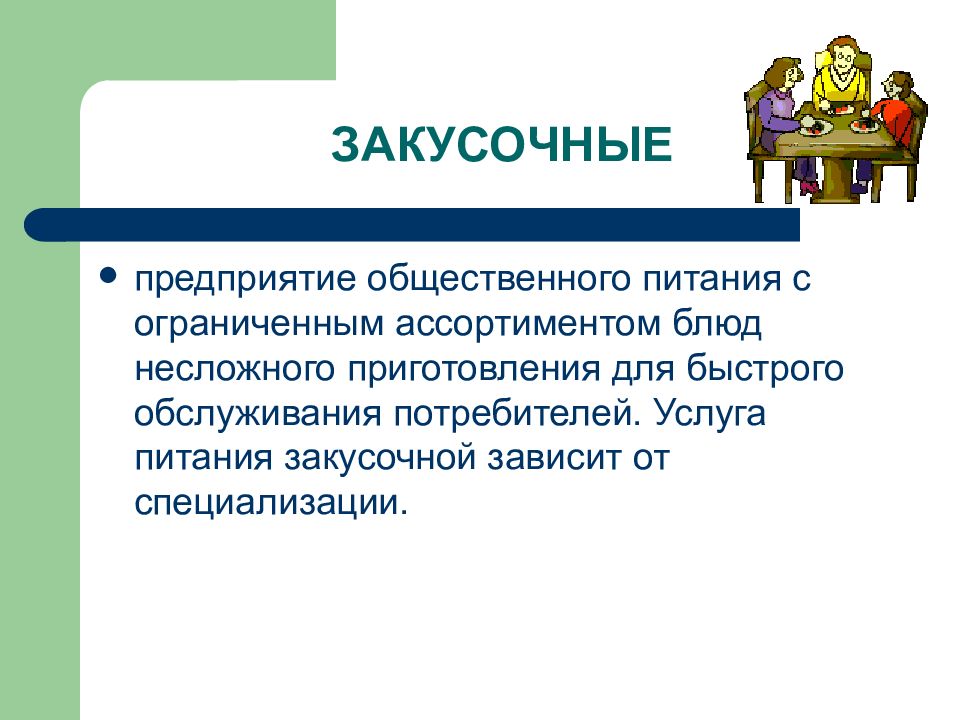 ЗАКУСОЧНЫЕ

• предприятие общественного питания с ограниченным ассортиментом блюд несложного приготовления для быстрого обслуживания потребителей. Услуга питания закусочной зависит от специализации.